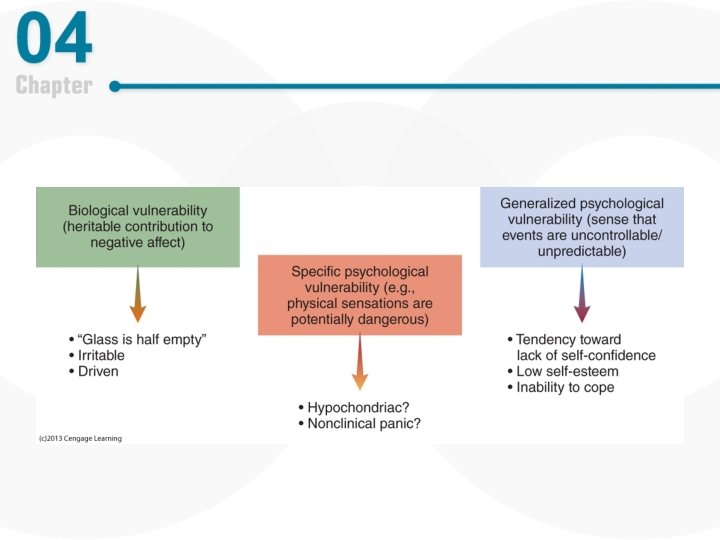 04
Chapter

Biological vulnerability (heritable contribution to negative affect)

• “Glass is half empty”
• Irritable
• Driven

Specific psychological vulnerability (e.g., physical sensations are potentially dangerous)

• Hypochondriac?
• Nonclinical panic?

Generalized psychological vulnerability (sense that events are uncontrollable/ unpredictable)

• Tendency toward lack of self-confidence
• Low self-esteem
• Inability to cope

(c)2013 Cengage Learning